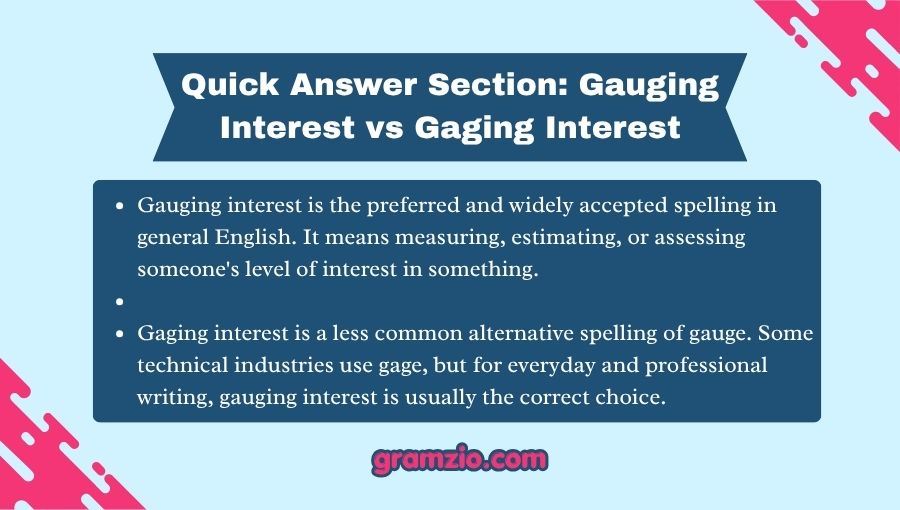 Quick Answer Section: Gauging Interest vs Gaging Interest

- Gauging interest is the preferred and widely accepted spelling in general English. It means measuring, estimating, or assessing someone's level of interest in something.
- 
- Gaging interest is a less common alternative spelling of gauge. Some technical industries use gage, but for everyday and professional writing, gauging interest is usually the correct choice.

gramzio.com